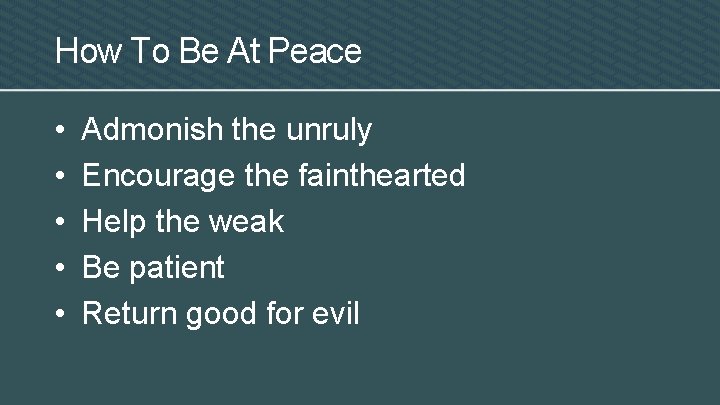 How To Be At Peace

• Admonish the unruly
• Encourage the fainthearted
• Help the weak
• Be patient
• Return good for evil